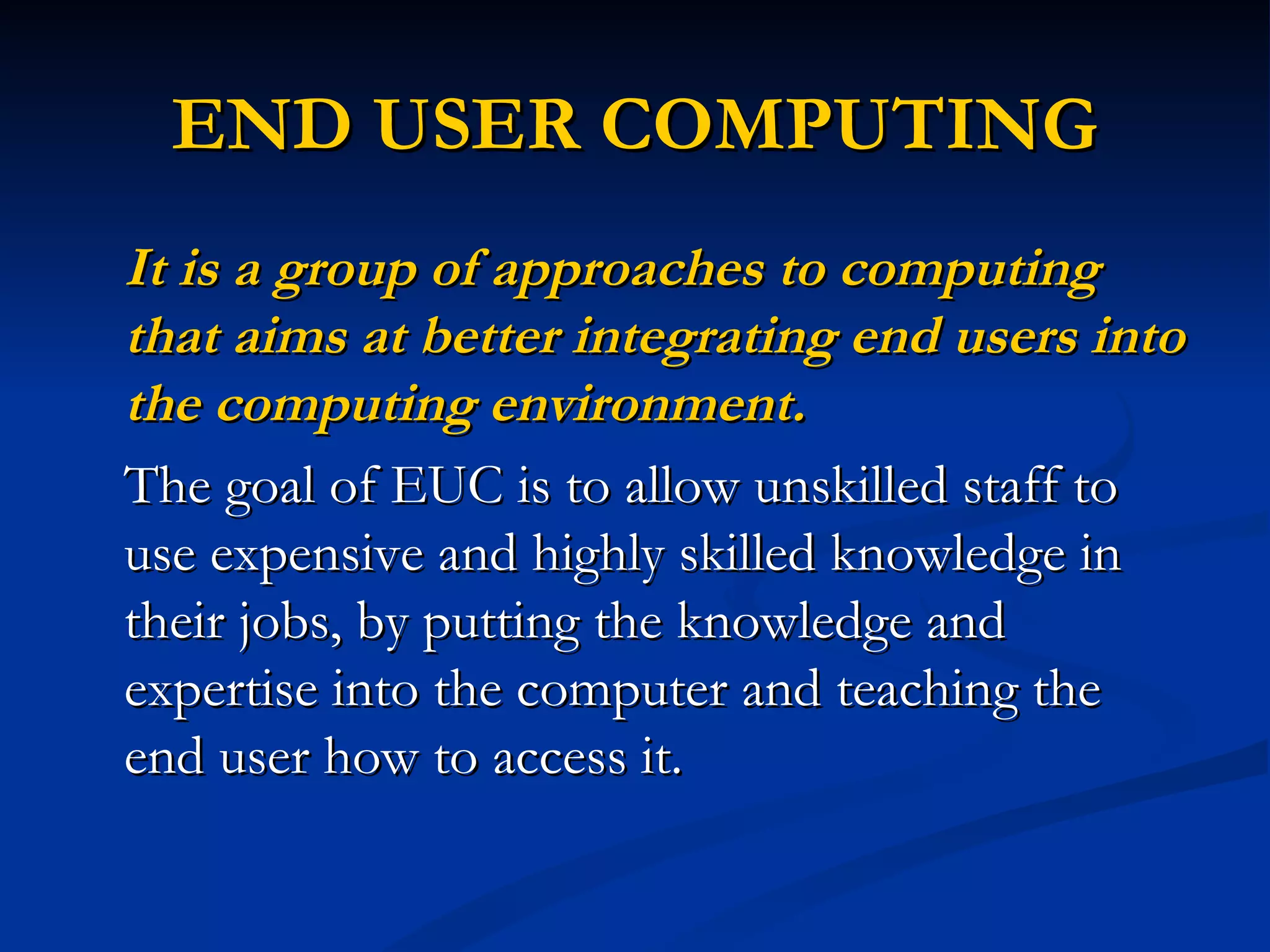 END USER COMPUTING

It is a group of approaches to computing that aims at better integrating end users into the computing environment.

The goal of EUC is to allow unskilled staff to use expensive and highly skilled knowledge in their jobs, by putting the knowledge and expertise into the computer and teaching the end user how to access it.